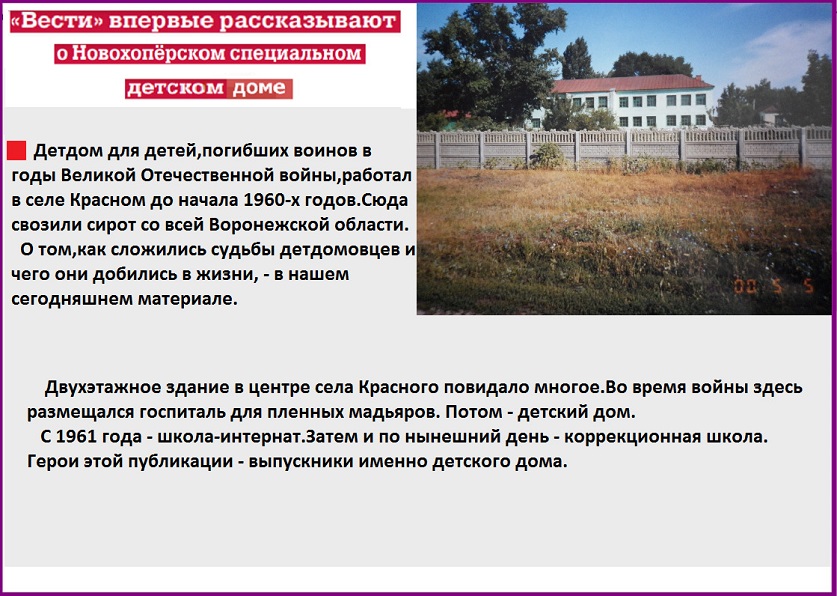 «Вести» впервые рассказывают о Новохопёрском специальном детском доме

Детдом для детей,погибших воинов в годы Великой Отечественной войны,работал в селе Красном до начала 1960-х годов.Сюда свозили сирот со всей Воронежской области.
О том,как сложились судьбы детдомовцев и чего они добились в жизни, - в нашем сегодняшнем материале.

00 5 5

Двухэтажное здание в центре села Красного повидало многое.Во время войны здесь размещался госпиталь для пленных мадьяров. Потом - детский дом.
С 1961 года - школа-интернат.Затем и по нынешний день - коррекционная школа. Герои этой публикации - выпускники именно детского дома.